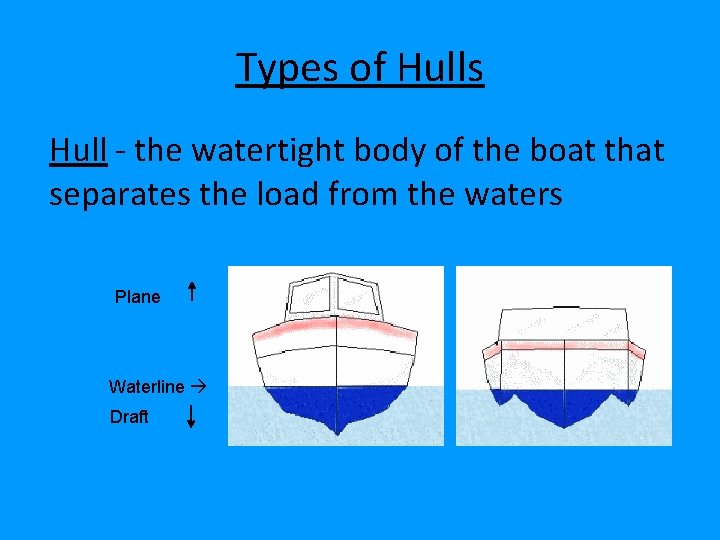 Types of Hulls

Hull - the watertight body of the boat that separates the load from the waters

Plane ↑

Waterline →

Draft ↓